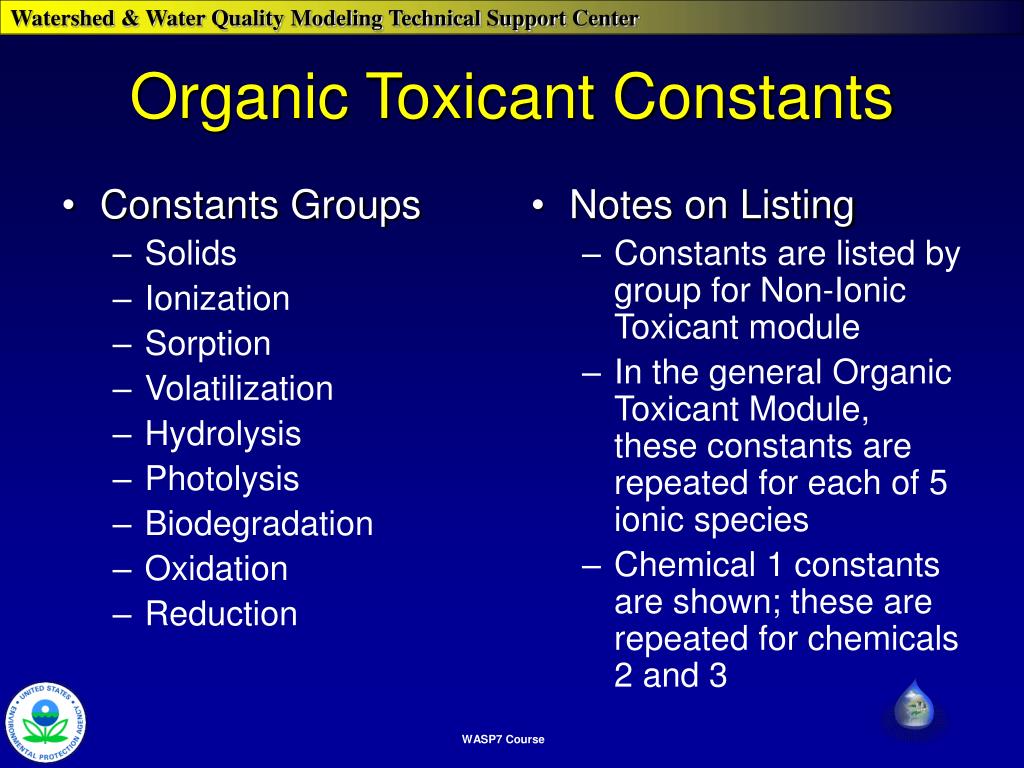 Watershed & Water Quality Modeling Technical Support Center

Organic Toxicant Constants

• Constants Groups
– Solids
– Ionization
– Sorption
– Volatilization
– Hydrolysis
– Photolysis
– Biodegradation
– Oxidation
– Reduction

• Notes on Listing
– Constants are listed by group for Non-Ionic Toxicant module
– In the general Organic Toxicant Module, these constants are repeated for each of 5 ionic species
– Chemical 1 constants are shown; these are repeated for chemicals 2 and 3

UNITED STATES ENVIRONMENTAL PROTECTION AGENCY

WASP7 Course